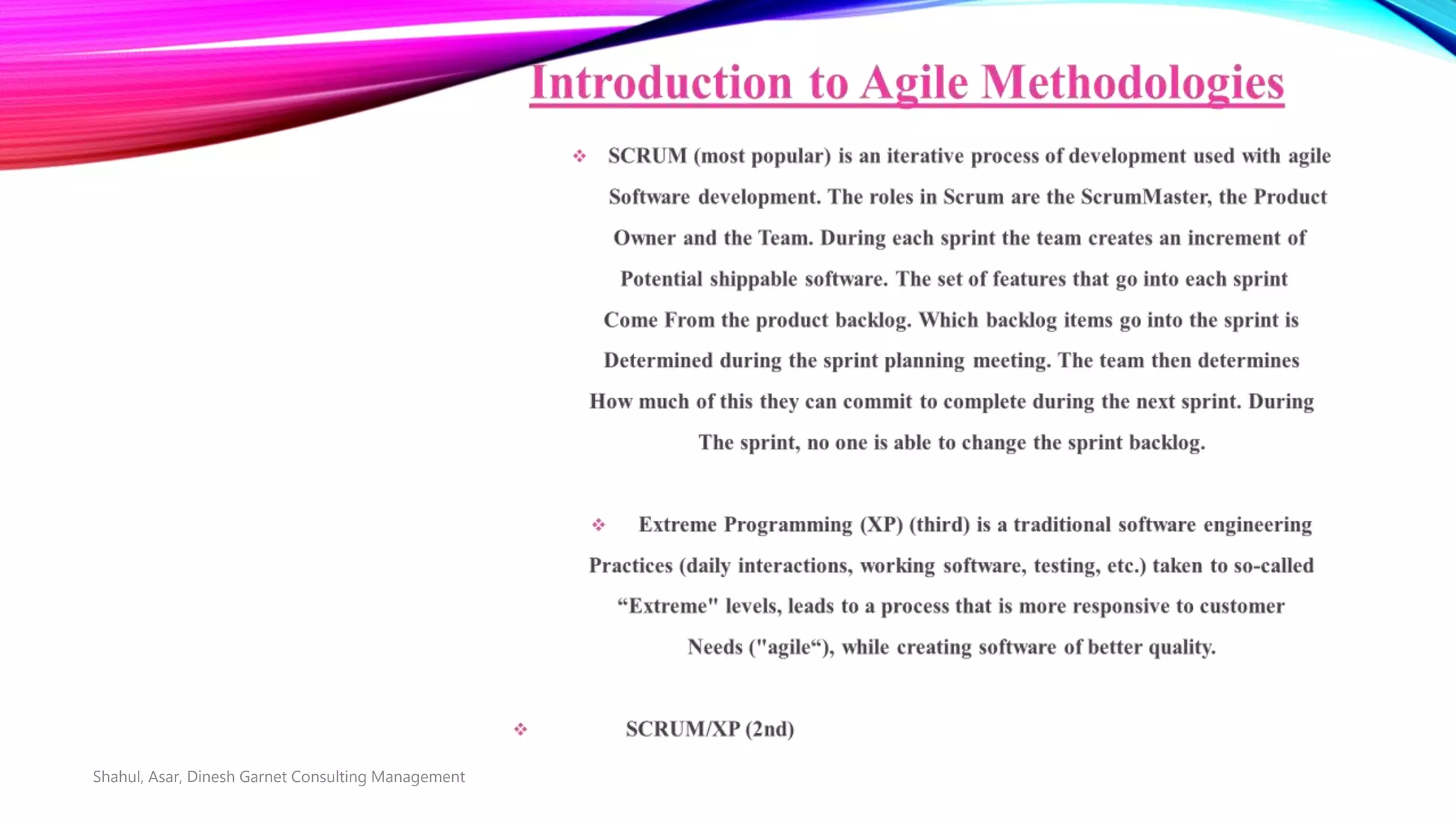 Introduction to Agile Methodologies

❖ SCRUM (most popular) is an iterative process of development used with agile Software development. The roles in Scrum are the ScrumMaster, the Product Owner and the Team. During each sprint the team creates an increment of Potential shippable software. The set of features that go into each sprint Come From the product backlog. Which backlog items go into the sprint is Determined during the sprint planning meeting. The team then determines How much of this they can commit to complete during the next sprint. During The sprint, no one is able to change the sprint backlog.

❖ Extreme Programming (XP) (third) is a traditional software engineering Practices (daily interactions, working software, testing, etc.) taken to so-called “Extreme" levels, leads to a process that is more responsive to customer Needs ("agile“), while creating software of better quality.

❖ SCRUM/XP (2nd)

Shahul, Asar, Dinesh Garnet Consulting Management